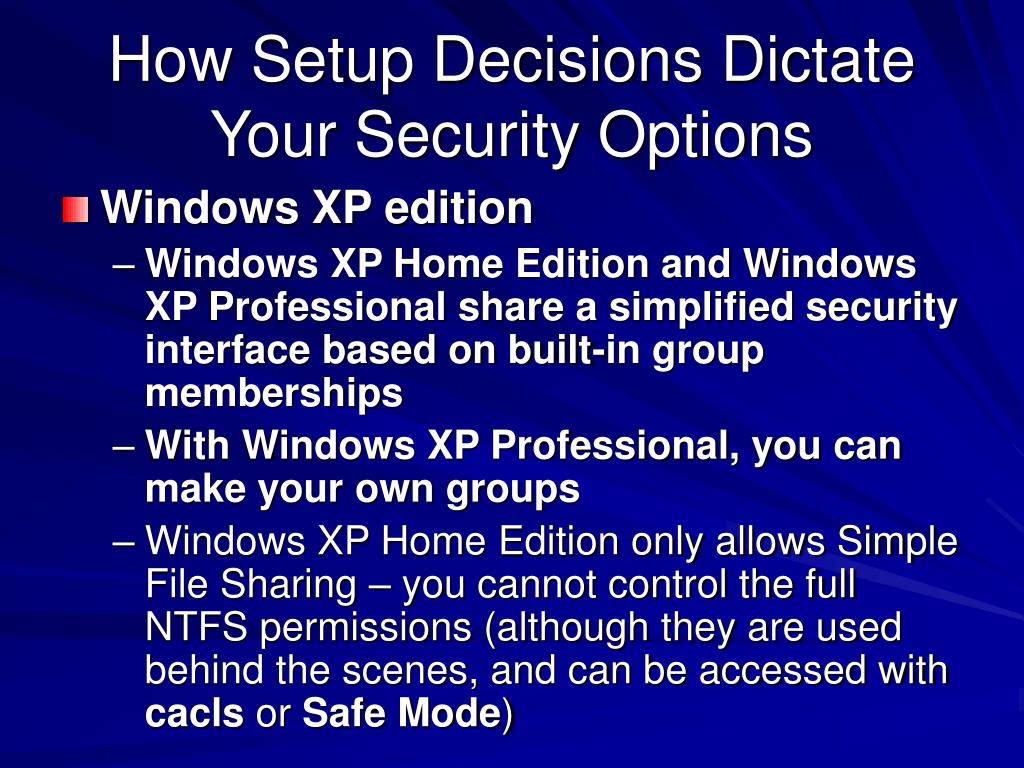 How Setup Decisions Dictate Your Security Options

Windows XP edition

– Windows XP Home Edition and Windows XP Professional share a simplified security interface based on built-in group memberships

– With Windows XP Professional, you can make your own groups

– Windows XP Home Edition only allows Simple File Sharing – you cannot control the full NTFS permissions (although they are used behind the scenes, and can be accessed with cacls or Safe Mode)